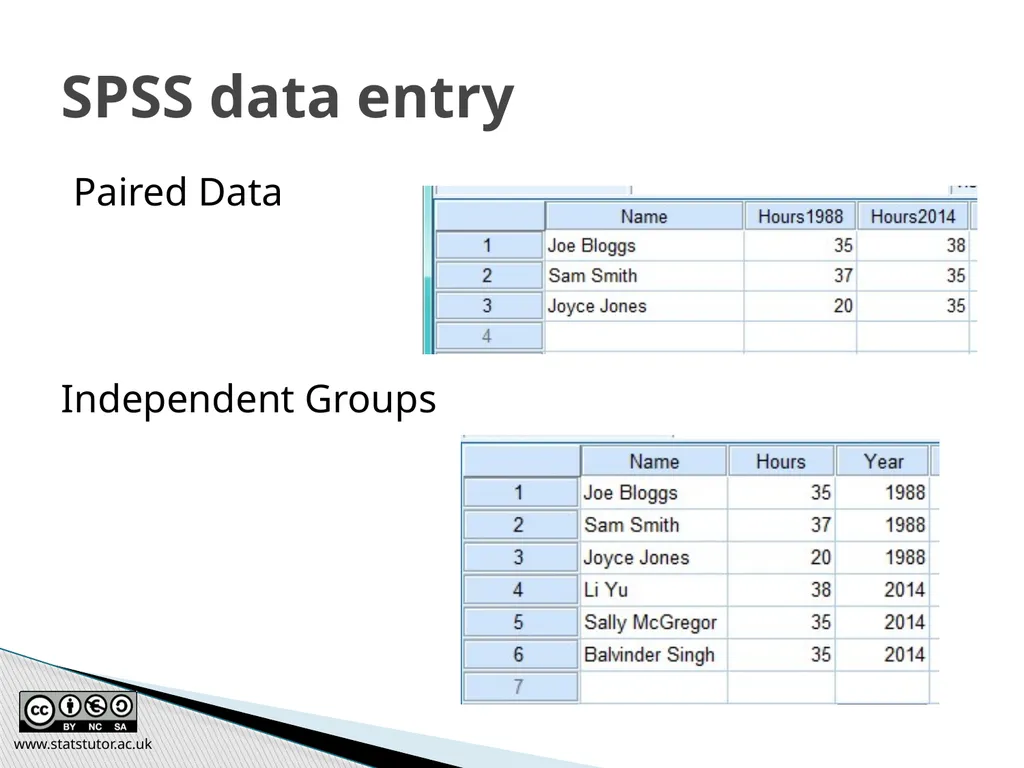 SPSS data entry

Paired Data

| | Name | Hours1988 | Hours2014 |
|---|---|---|---|
| 1 | Joe Bloggs | 35 | 38 |
| 2 | Sam Smith | 37 | 35 |
| 3 | Joyce Jones | 20 | 35 |
| 4 | | | |

Independent Groups

| | Name | Hours | Year |
|---|---|---|---|
| 1 | Joe Bloggs | 35 | 1988 |
| 2 | Sam Smith | 37 | 1988 |
| 3 | Joyce Jones | 20 | 1988 |
| 4 | Li Yu | 38 | 2014 |
| 5 | Sally McGregor | 35 | 2014 |
| 6 | Balvinder Singh | 35 | 2014 |
| 7 | | | |

BY NC SA
www.statstutor.ac.uk